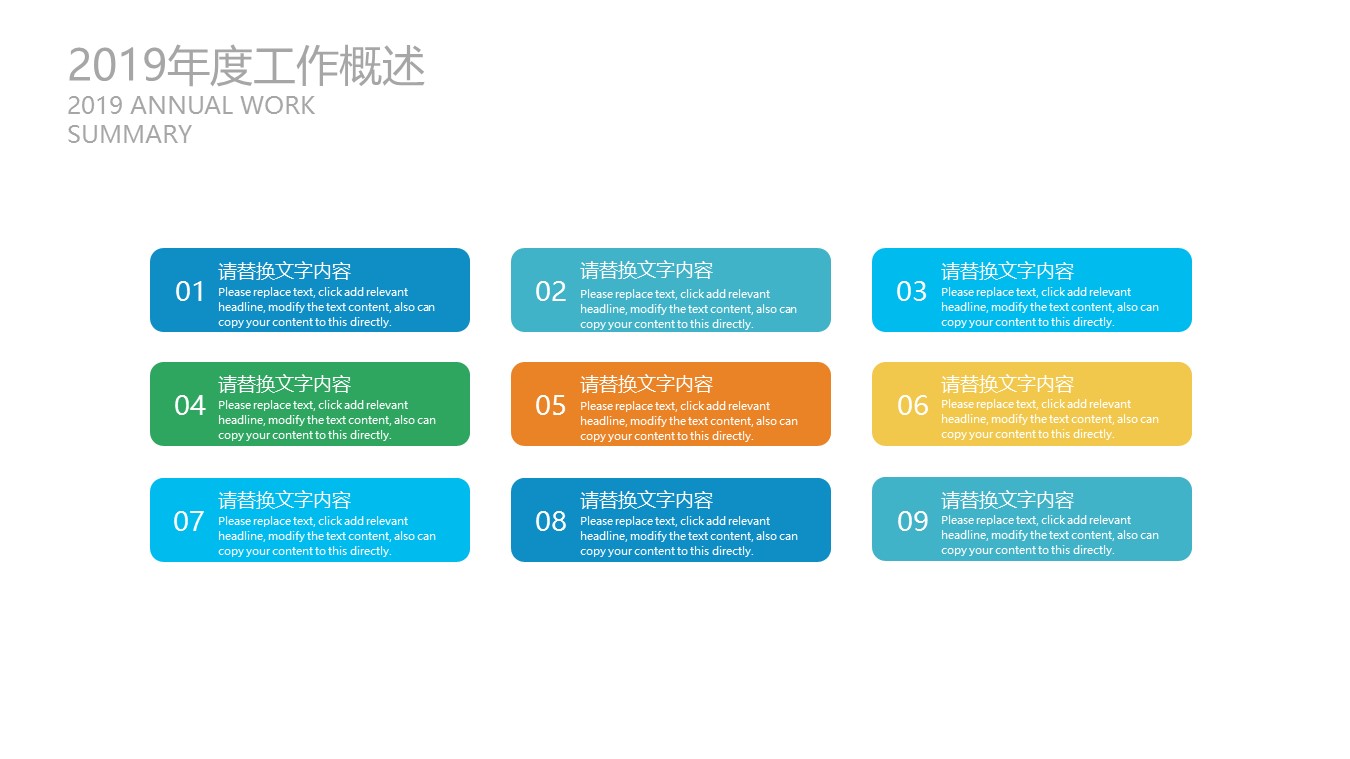 2019年度工作概述
2019 ANNUAL WORK SUMMARY

01
请替换文字内容
Please replace text, click add relevant headline, modify the text content, also can copy your content to this directly.

02
请替换文字内容
Please replace text, click add relevant headline, modify the text content, also can copy your content to this directly.

03
请替换文字内容
Please replace text, click add relevant headline, modify the text content, also can copy your content to this directly.

04
请替换文字内容
Please replace text, click add relevant headline, modify the text content, also can copy your content to this directly.

05
请替换文字内容
Please replace text, click add relevant headline, modify the text content, also can copy your content to this directly.

06
请替换文字内容
Please replace text, click add relevant headline, modify the text content, also can copy your content to this directly.

07
请替换文字内容
Please replace text, click add relevant headline, modify the text content, also can copy your content to this directly.

08
请替换文字内容
Please replace text, click add relevant headline, modify the text content, also can copy your content to this directly.

09
请替换文字内容
Please replace text, click add relevant headline, modify the text content, also can copy your content to this directly.